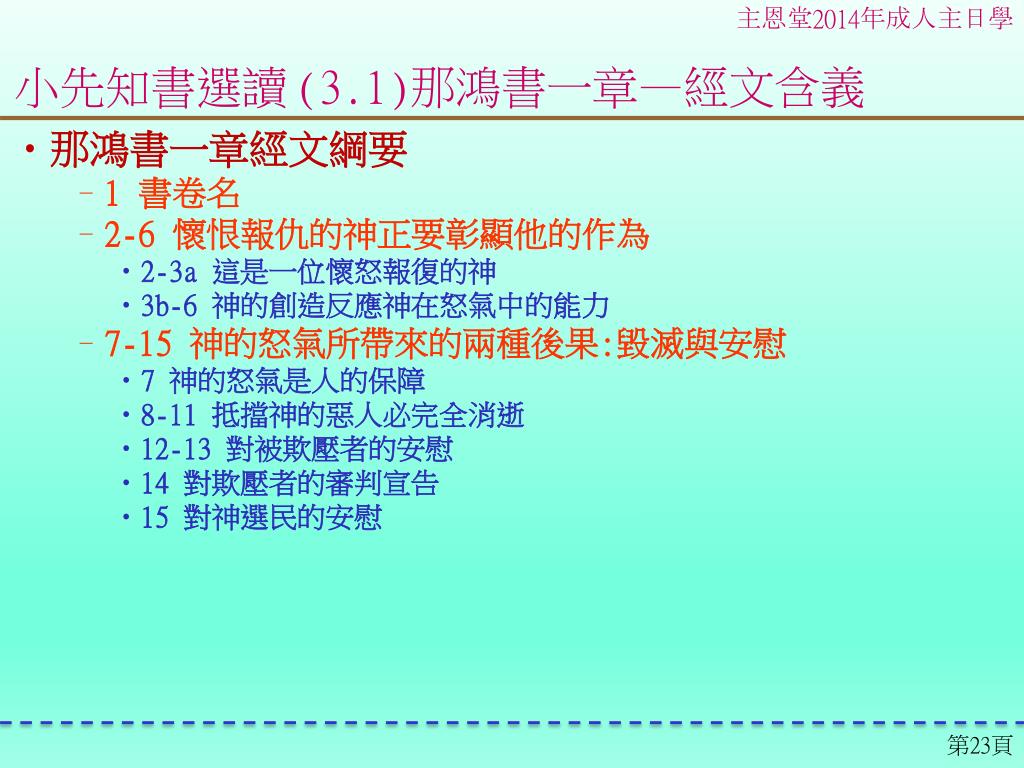 主恩堂2014年成人主日學

小先知書選讀 (3.1)那鴻書一章—經文含義

• 那鴻書一章經文綱要
– 1 書卷名
– 2-6 懷恨報仇的神正要彰顯他的作為
• 2-3a 這是一位懷怒報復的神
• 3b-6 神的創造反應神在怒氣中的能力
– 7-15 神的怒氣所帶來的兩種後果:毀滅與安慰
• 7 神的怒氣是人的保障
• 8-11 抵擋神的惡人必完全消逝
• 12-13 對被欺壓者的安慰
• 14 對欺壓者的審判宣告
• 15 對神選民的安慰

第23頁